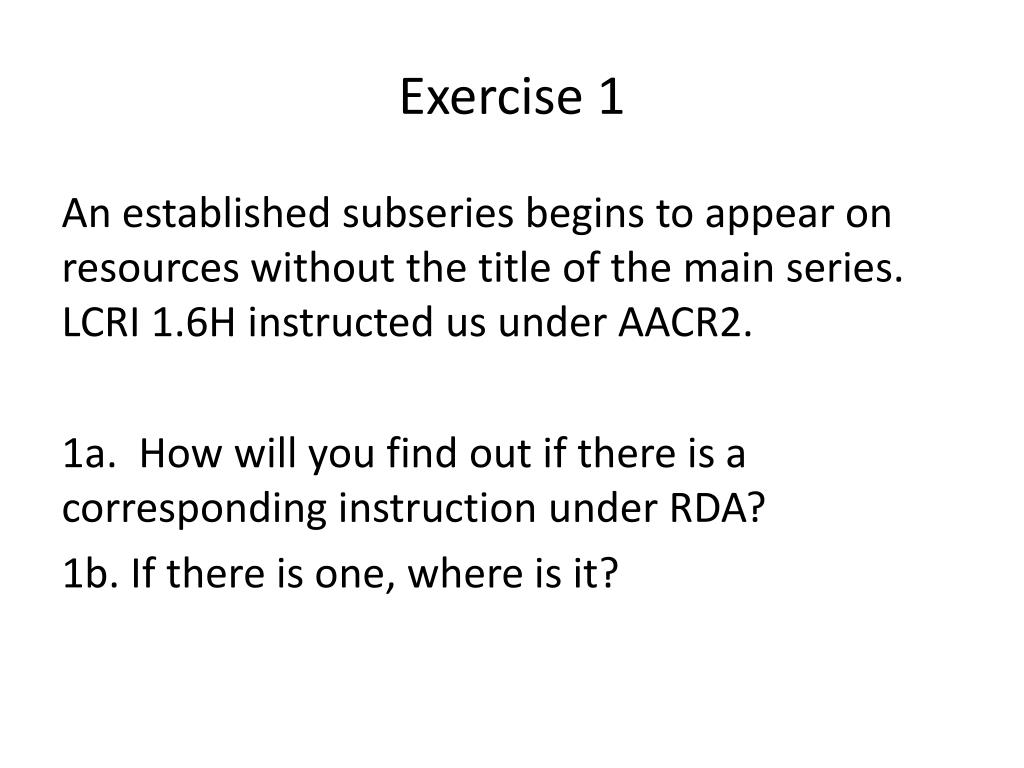 Exercise 1

An established subseries begins to appear on resources without the title of the main series. LCRI 1.6H instructed us under AACR2.

1a. How will you find out if there is a corresponding instruction under RDA?

1b. If there is one, where is it?